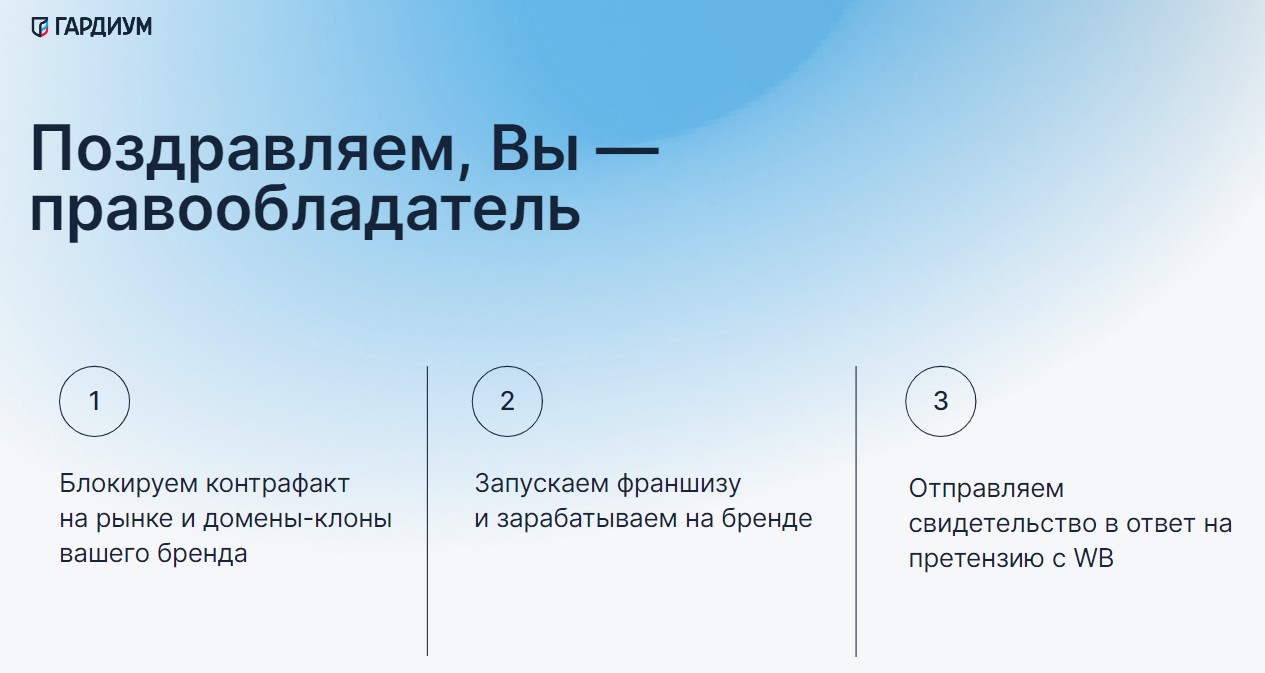 ГАРДИУМ

Поздравляем, Вы — правообладатель

1

Блокируем контрафакт на рынке и домены-клоны вашего бренда

2

Запускаем франшизу и зарабатываем на бренде

3

Отправляем свидетельство в ответ на претензию с WB